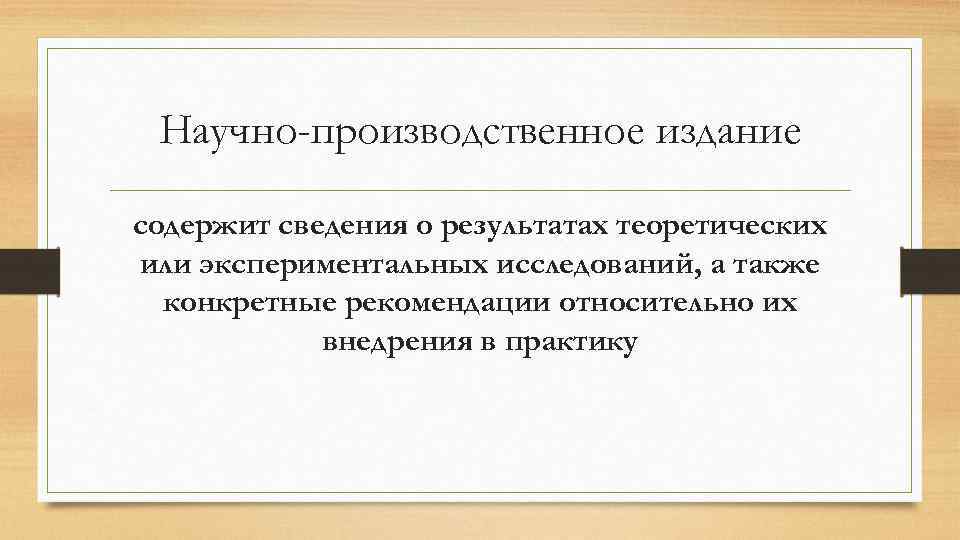 Научно-производственное издание

содержит сведения о результатах теоретических или экспериментальных исследований, а также конкретные рекомендации относительно их внедрения в практику